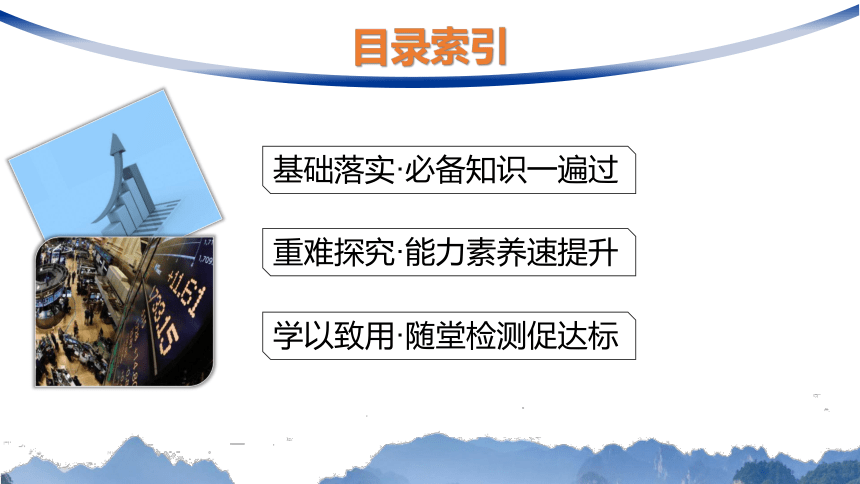 目录索引

基础落实·必备知识一遍过

重难探究·能力素养速提升

学以致用·随堂检测促达标